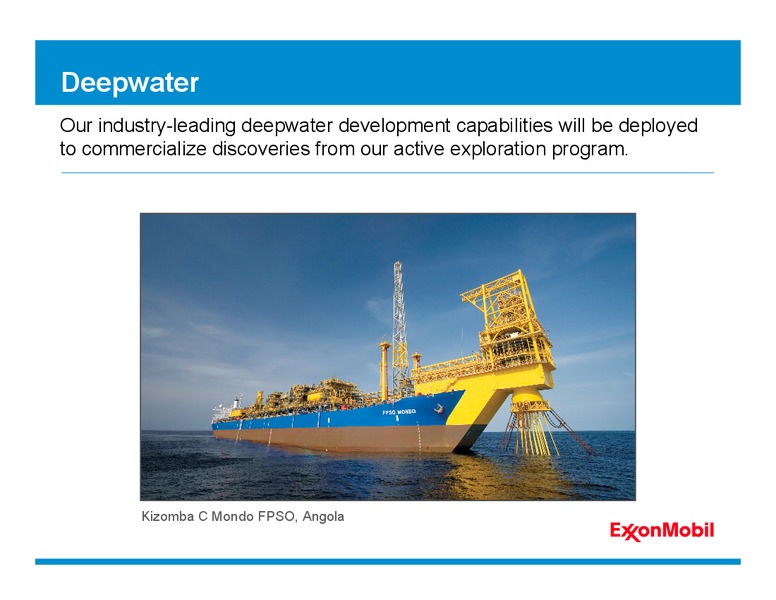 Deepwater

Our industry-leading deepwater development capabilities will be deployed to commercialize discoveries from our active exploration program.

FPSO MONDO

Kizomba C Mondo FPSO, Angola

ExxonMobil